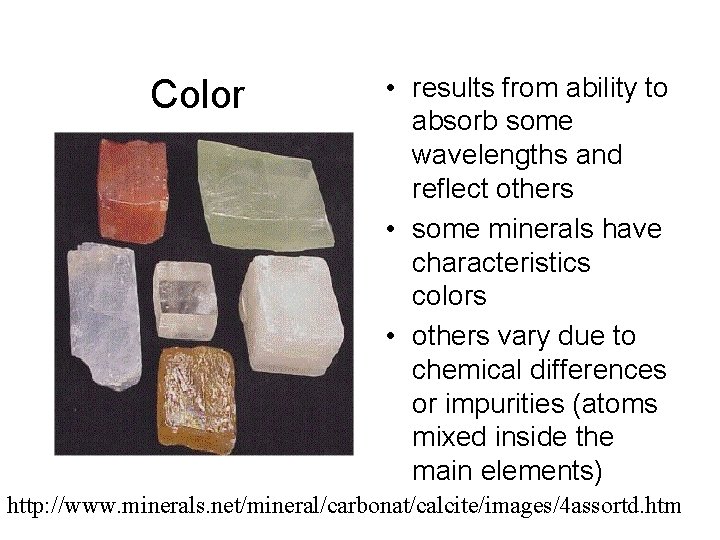 Color

• results from ability to absorb some wavelengths and reflect others
• some minerals have characteristics colors
• others vary due to chemical differences or impurities (atoms mixed inside the main elements)

http://www.minerals.net/mineral/carbonat/calcite/images/4assortd.htm